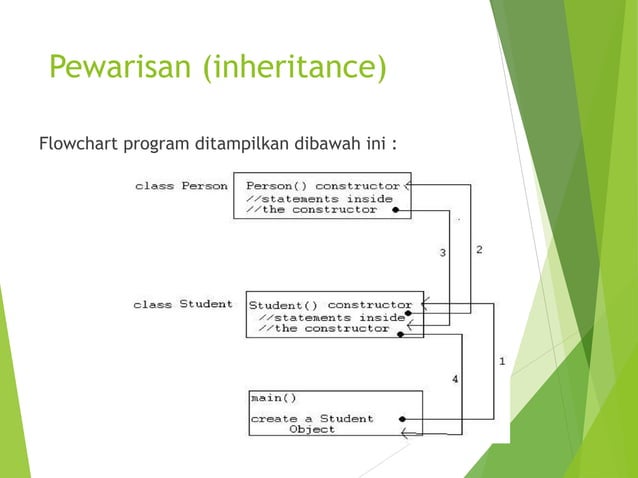 Pewarisan (inheritance)

Flowchart program ditampilkan dibawah ini :

class Person

Person() constructor
//statements inside
//the constructor

3

2

class Student

Student() constructor
//statements inside
//the constructor

1

4

main()

create a Student
Object